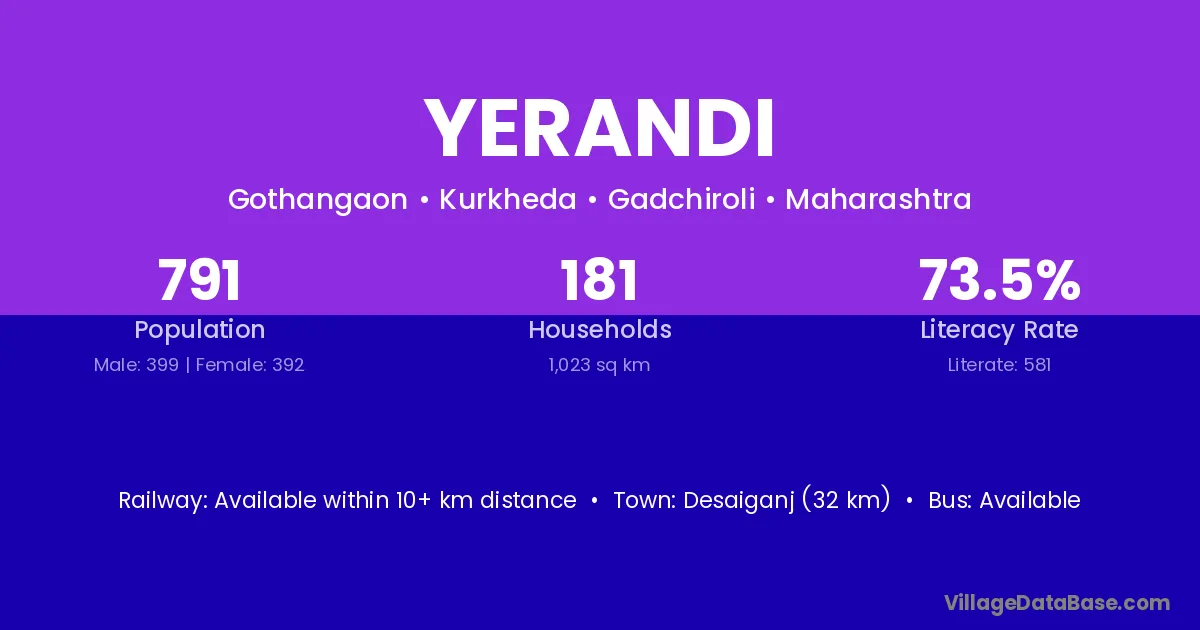 YERANDI

Gothangaon • Kurkheda • Gadchiroli • Maharashtra

791
Population
Male: 399 | Female: 392

181
Households
1,023 sq km

73.5%
Literacy Rate
Literate: 581

Railway: Available within 10+ km distance • Town: Desaiganj (32 km) • Bus: Available

VillageDataBase.com